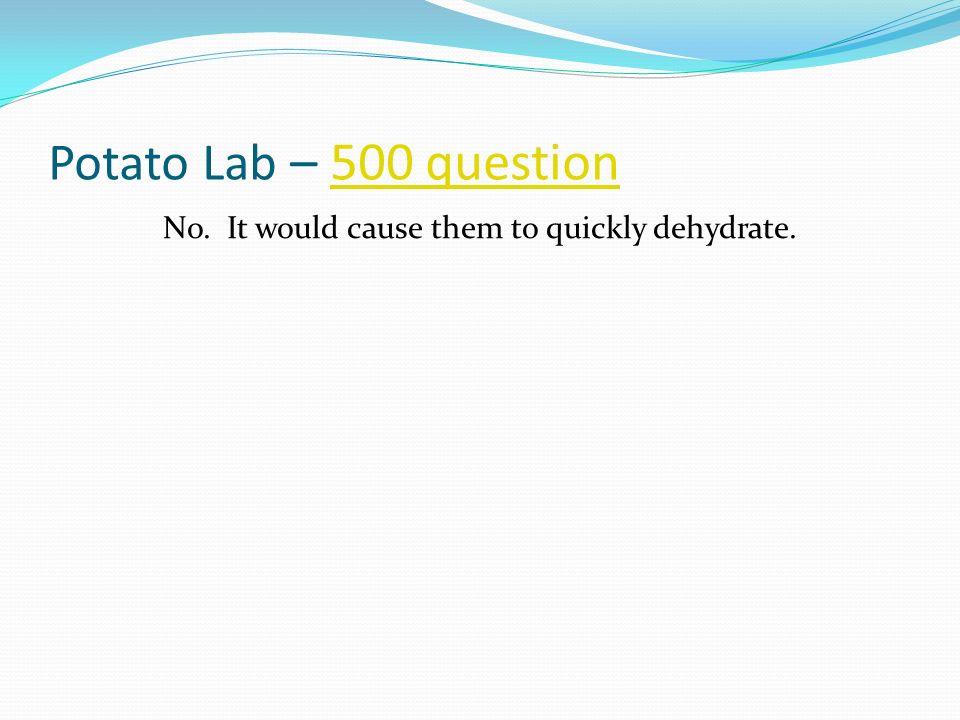 Potato Lab – 500 question

No. It would cause them to quickly dehydrate.